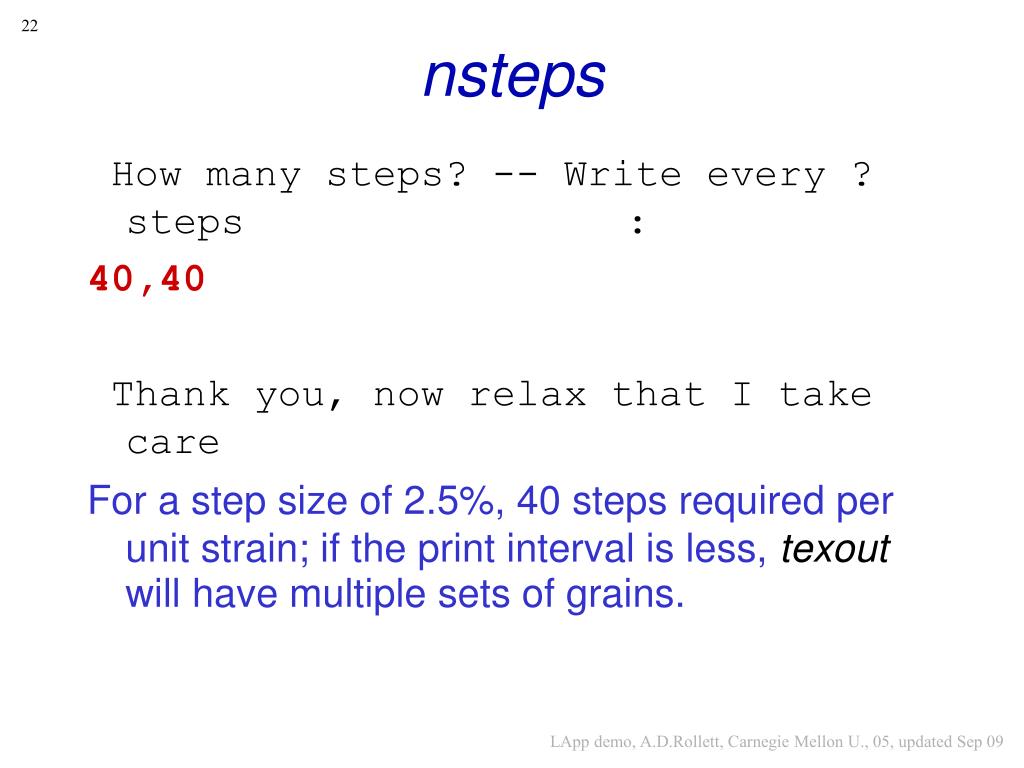 22

nsteps

How many steps? -- Write every ? steps :

40,40

Thank you, now relax that I take care

For a step size of 2.5%, 40 steps required per unit strain; if the print interval is less, texout will have multiple sets of grains.

LApp demo, A.D.Rollett, Carnegie Mellon U., 05, updated Sep 09